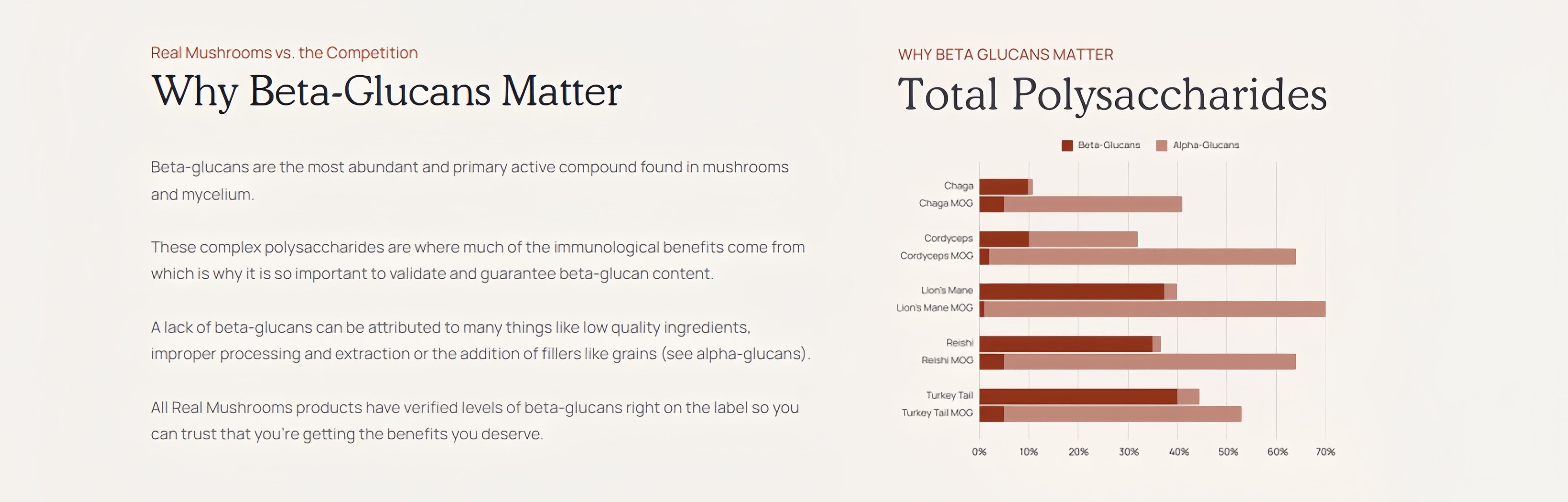 Real Mushrooms vs. the Competition

Why Beta-Glucans Matter

Beta-glucans are the most abundant and primary active compound found in mushrooms and mycelium.

These complex polysaccharides are where much of the immunological benefits come from which is why it is so important to validate and guarantee beta-glucan content.

A lack of beta-glucans can be attributed to many things like low quality ingredients, improper processing and extraction or the addition of fillers like grains (see alpha-glucans).

All Real Mushrooms products have verified levels of beta-glucans right on the label so you can trust that you're getting the benefits you deserve.

WHY BETA GLUCANS MATTER

Total Polysaccharides

Beta-Glucans
Alpha-Glucans

Chaga
Chaga MOG
Cordyceps
Cordyceps MOG
Lion's Mane
Lion's Mane MOG
Reishi
Reishi MOG
Turkey Tail
Turkey Tail MOG

0%
10%
20%
30%
40%
50%
60%
70%